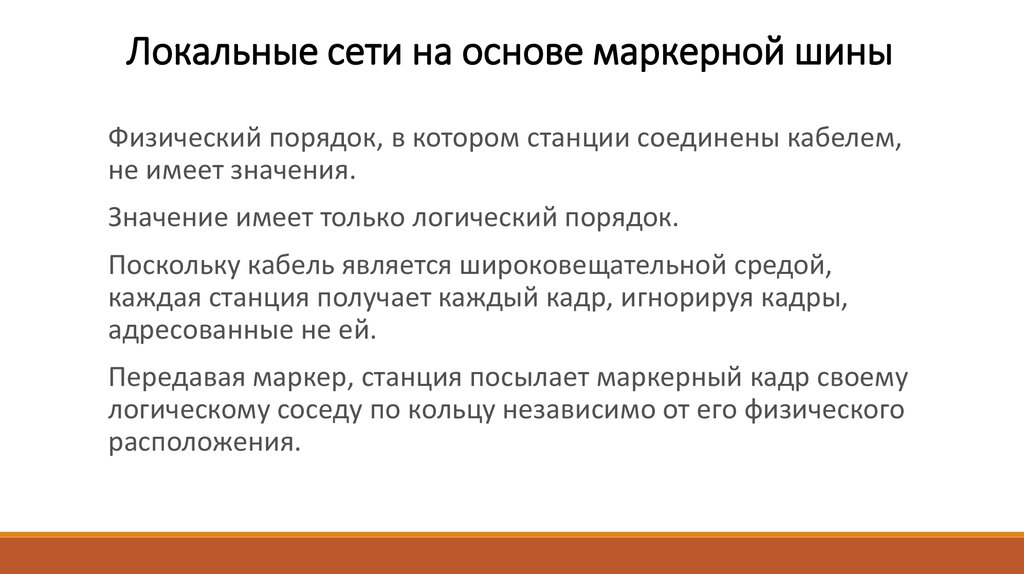 Локальные сети на основе маркерной шины

Физический порядок, в котором станции соединены кабелем, не имеет значения.

Значение имеет только логический порядок.

Поскольку кабель является широковещательной средой, каждая станция получает каждый кадр, игнорируя кадры, адресованные не ей.

Передавая маркер, станция посылает маркерный кадр своему логическому соседу по кольцу независимо от его физического расположения.